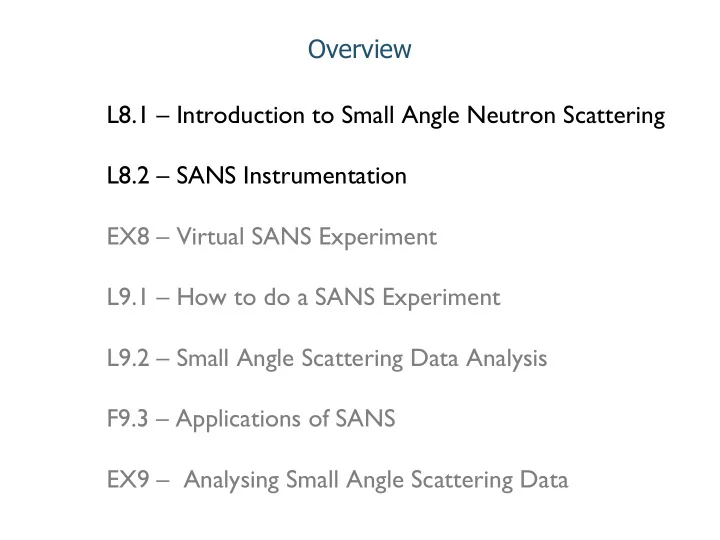 Overview

L8.1 – Introduction to Small Angle Neutron Scattering

L8.2 – SANS Instrumentation

EX8 – Virtual SANS Experiment

L9.1 – How to do a SANS Experiment

L9.2 – Small Angle Scattering Data Analysis

F9.3 – Applications of SANS

EX9 – Analysing Small Angle Scattering Data